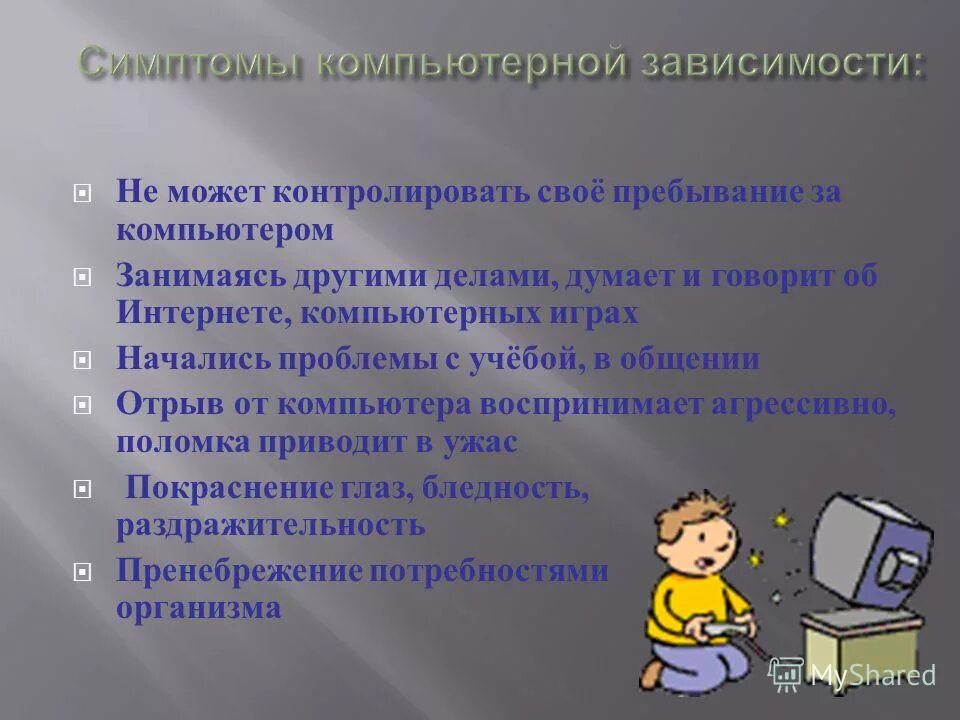 Симптомы компьютерной зависимости:

Не может контролировать своё пребывание за компьютером

Занимаясь другими делами, думает и говорит об Интернете, компьютерных играх

Начались проблемы с учёбой, в общении

Отрыв от компьютера воспринимает агрессивно, поломка приводит в ужас

Покраснение глаз, бледность, раздражительность

Пренебрежение потребностями организма

MyShared